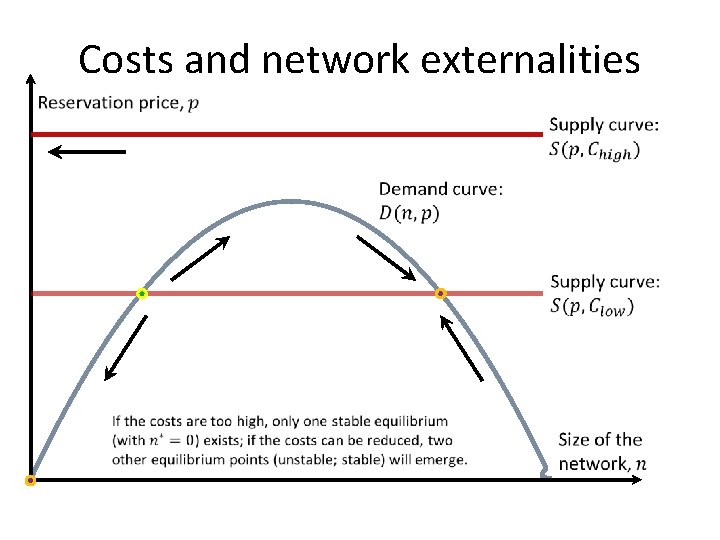 Costs and network externalities

Reservation price, $p$

Supply curve: $S(p, C_{high})$

Demand curve: $D(n, p)$

Supply curve: $S(p, C_{low})$

If the costs are too high, only one stable equilibrium (with $n^* = 0$) exists; if the costs can be reduced, two other equilibrium points (unstable; stable) will emerge.

Size of the network, $n$